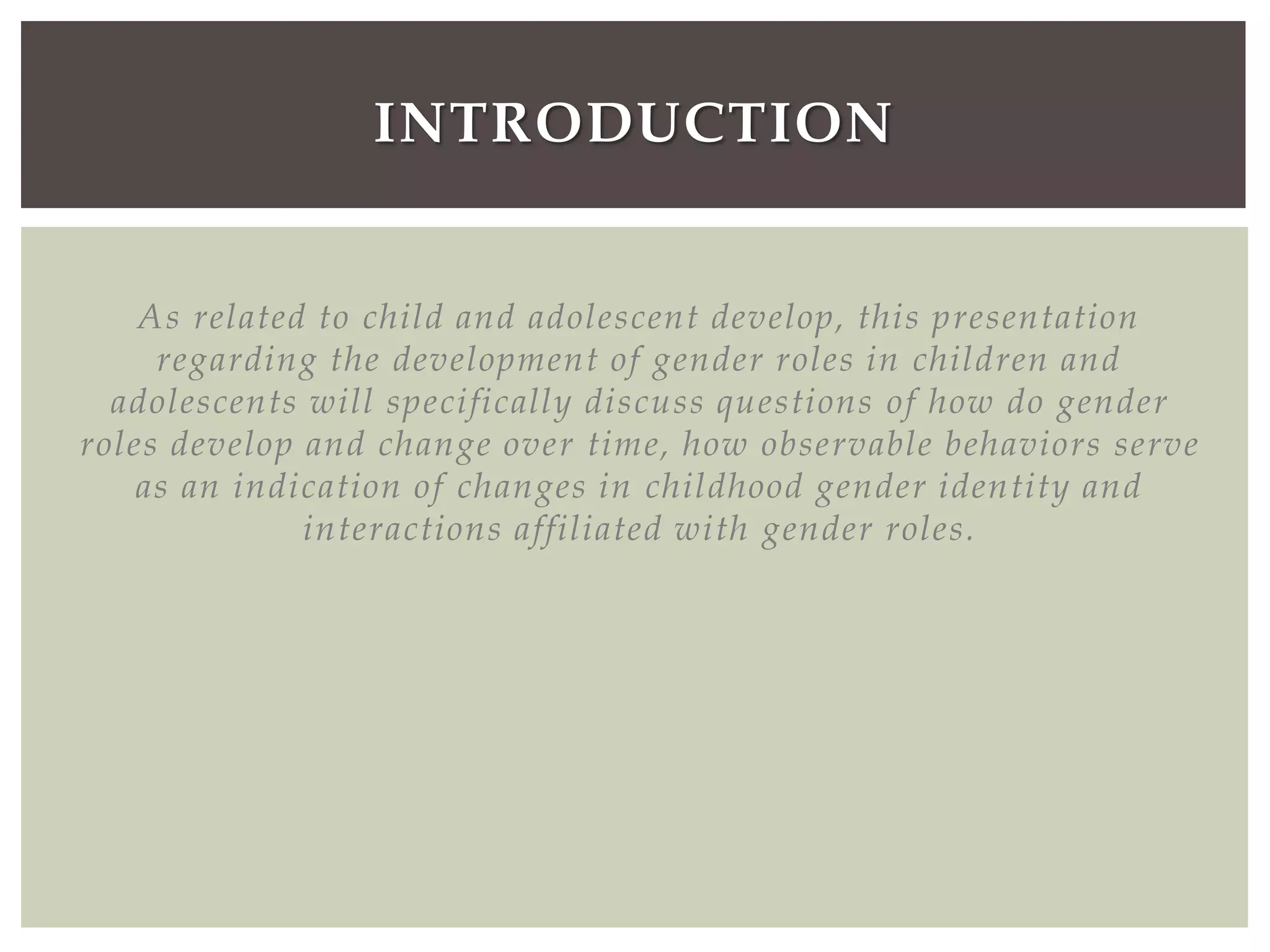 INTRODUCTION

As related to child and adolescent develop, this presentation regarding the development of gender roles in children and adolescents will specifically discuss questions of how do gender roles develop and change over time, how observable behaviors serve as an indication of changes in childhood gender identity and interactions affiliated with gender roles.